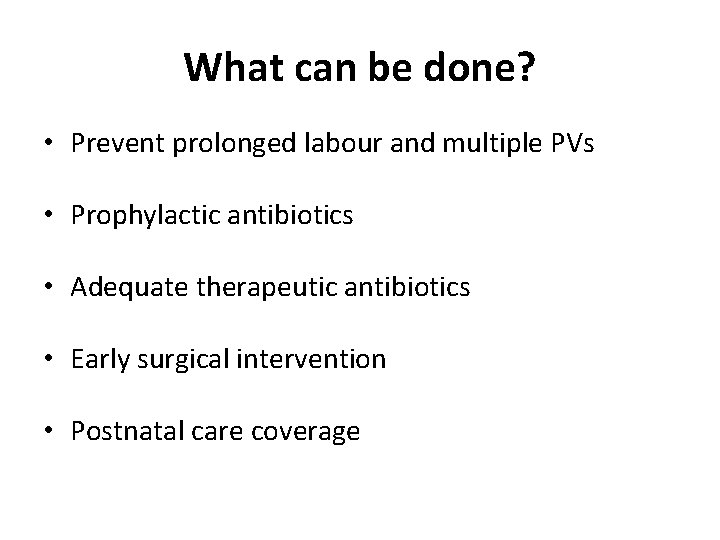 What can be done?

• Prevent prolonged labour and multiple PVs

• Prophylactic antibiotics

• Adequate therapeutic antibiotics

• Early surgical intervention

• Postnatal care coverage